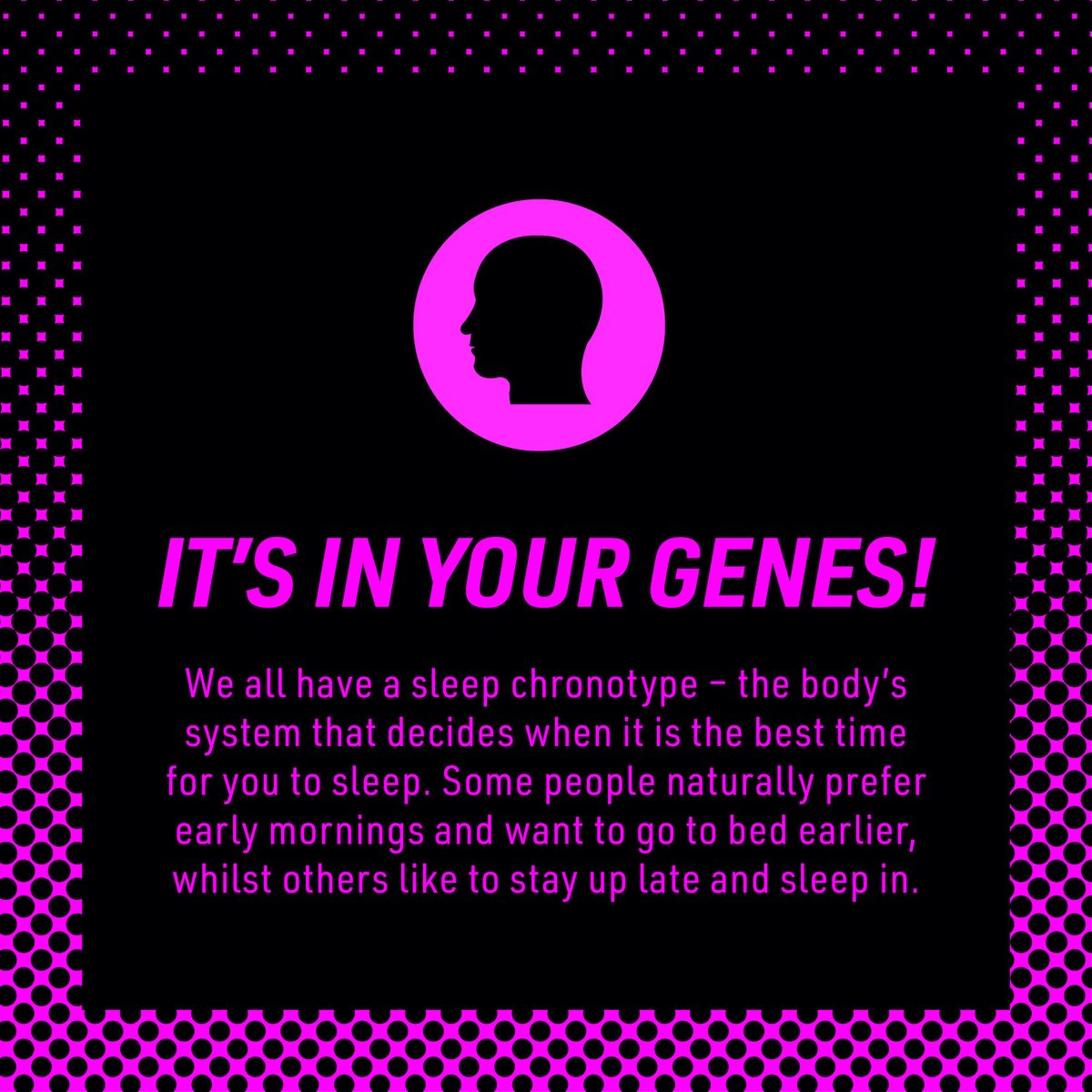 IT'S IN YOUR GENES!

We all have a sleep chronotype – the body's system that decides when it is the best time for you to sleep. Some people naturally prefer early mornings and want to go to bed earlier, whilst others like to stay up late and sleep in.